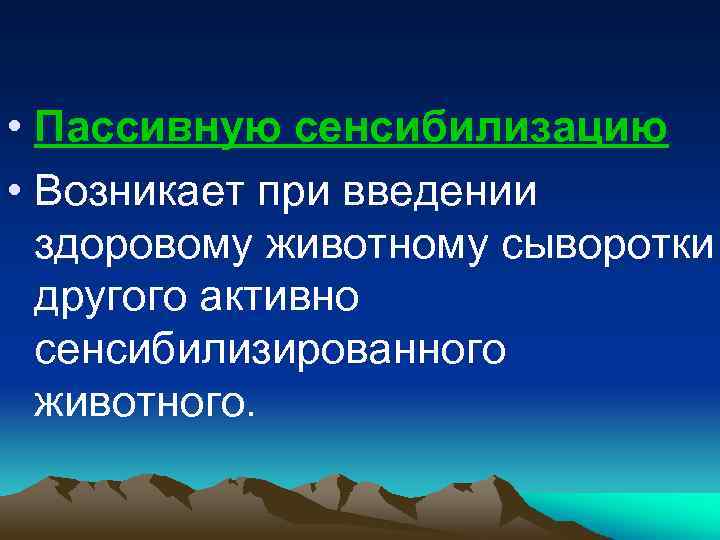 • Пассивную сенсибилизацию

• Возникает при введении здоровому животному сыворотки другого активно сенсибилизированного животного.